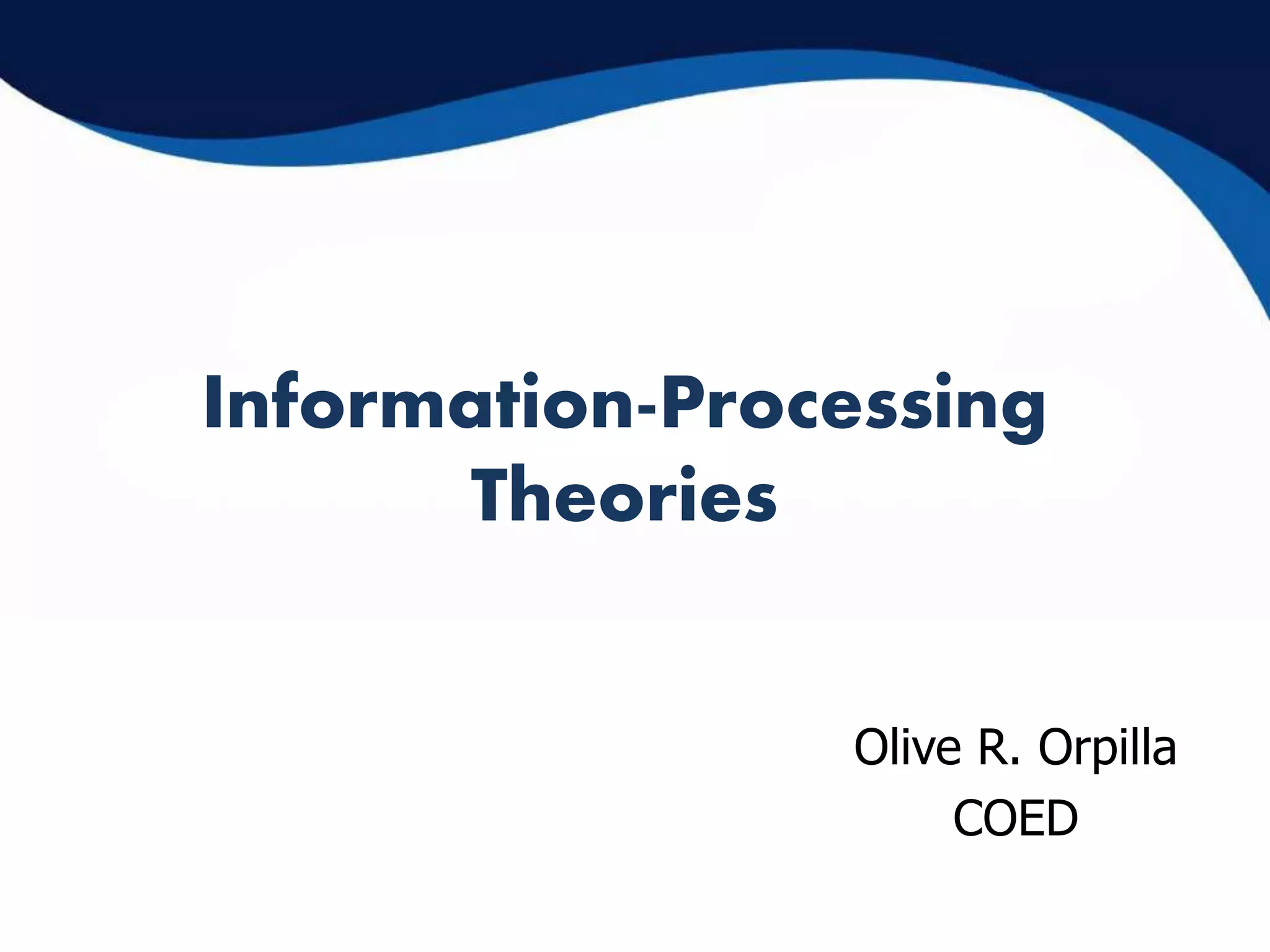 Information-Processing Theories

Olive R. Orpilla
COED